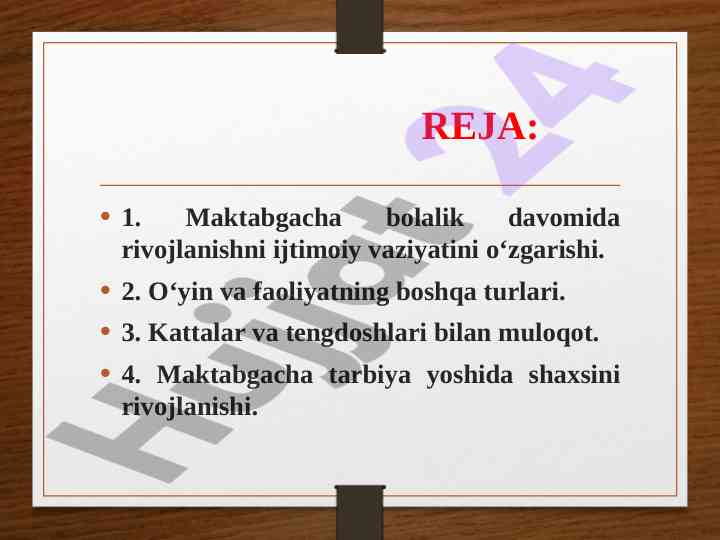 REJA:

• 1. Maktabgacha bolalik davomida rivojlanishni ijtimoiy vaziyatini o‘zgarishi.

• 2. O‘yin va faoliyatning boshqa turlari.

• 3. Kattalar va tengdoshlari bilan muloqot.

• 4. Maktabgacha tarbiya yoshida shaxsini rivojlanishi.

Hujjat 24